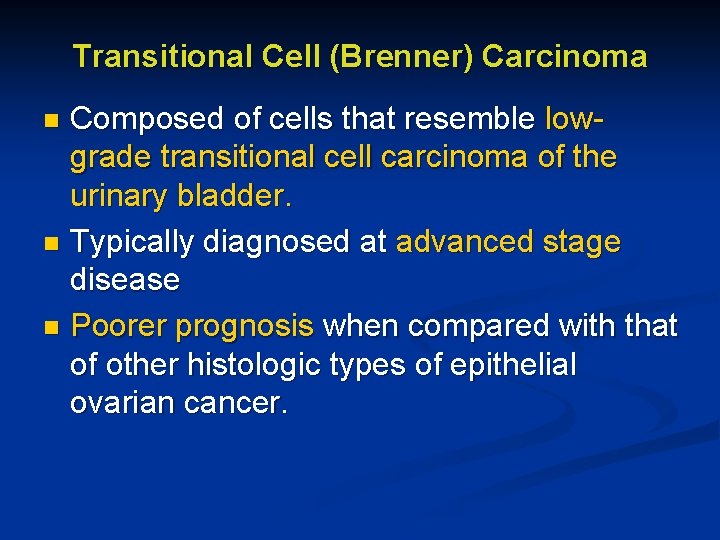 Transitional Cell (Brenner) Carcinoma

- Composed of cells that resemble low-grade transitional cell carcinoma of the urinary bladder.
- Typically diagnosed at advanced stage disease
- Poorer prognosis when compared with that of other histologic types of epithelial ovarian cancer.